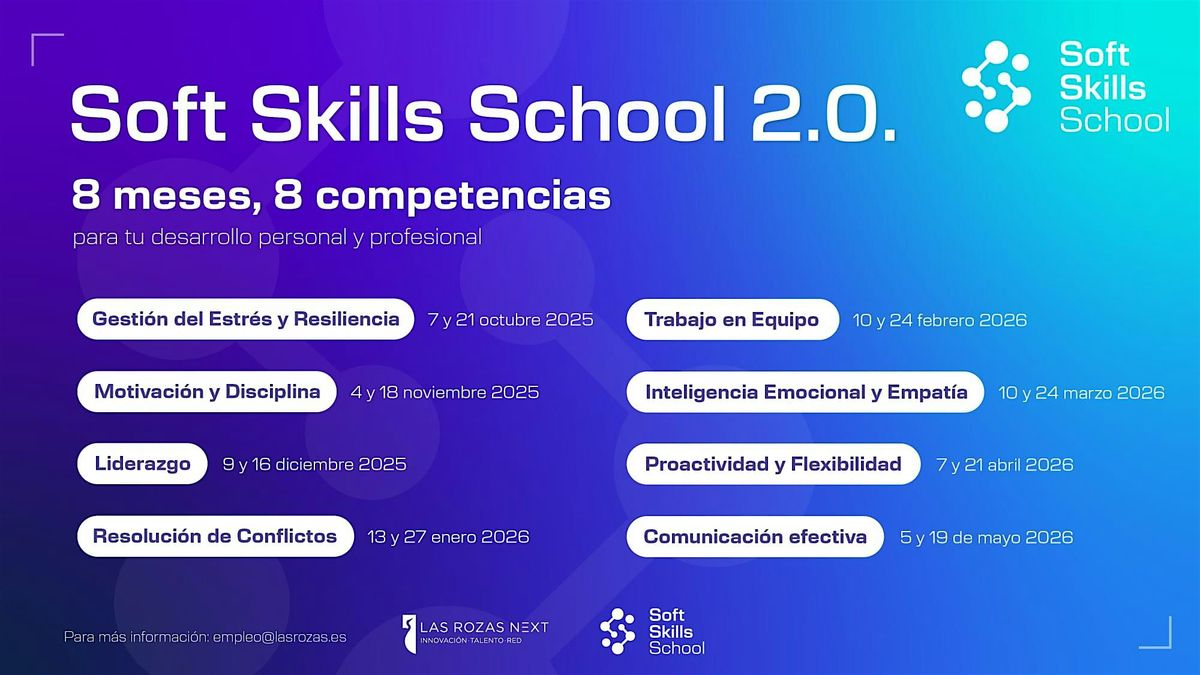 Soft Skills School 2.0.

Soft Skills School

8 meses, 8 competencias

para tu desarrollo personal y profesional

Gestión del Estrés y Resiliencia 7 y 21 octubre 2025

Motivación y Disciplina 4 y 18 noviembre 2025

Liderazgo 9 y 16 diciembre 2025

Resolución de Conflictos 13 y 27 enero 2026

Trabajo en Equipo 10 y 24 febrero 2026

Inteligencia Emocional y Empatía 10 y 24 marzo 2026

Proactividad y Flexibilidad 7 y 21 abril 2026

Comunicación efectiva 5 y 19 de mayo 2026

Para más información: empleo@lasrozas.es

LAS ROZAS NEXT
INNOVACIÓN·TALENTO·RED

Soft Skills School